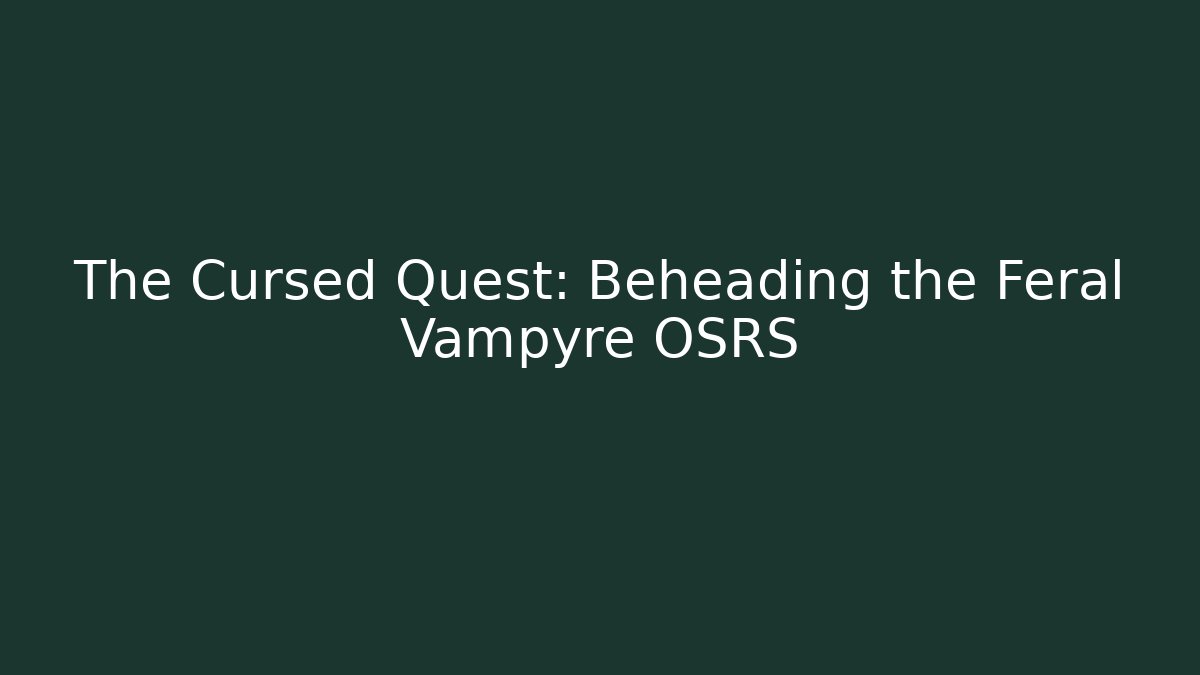 The Cursed Quest: Beheading the Feral Vampyre OSRS